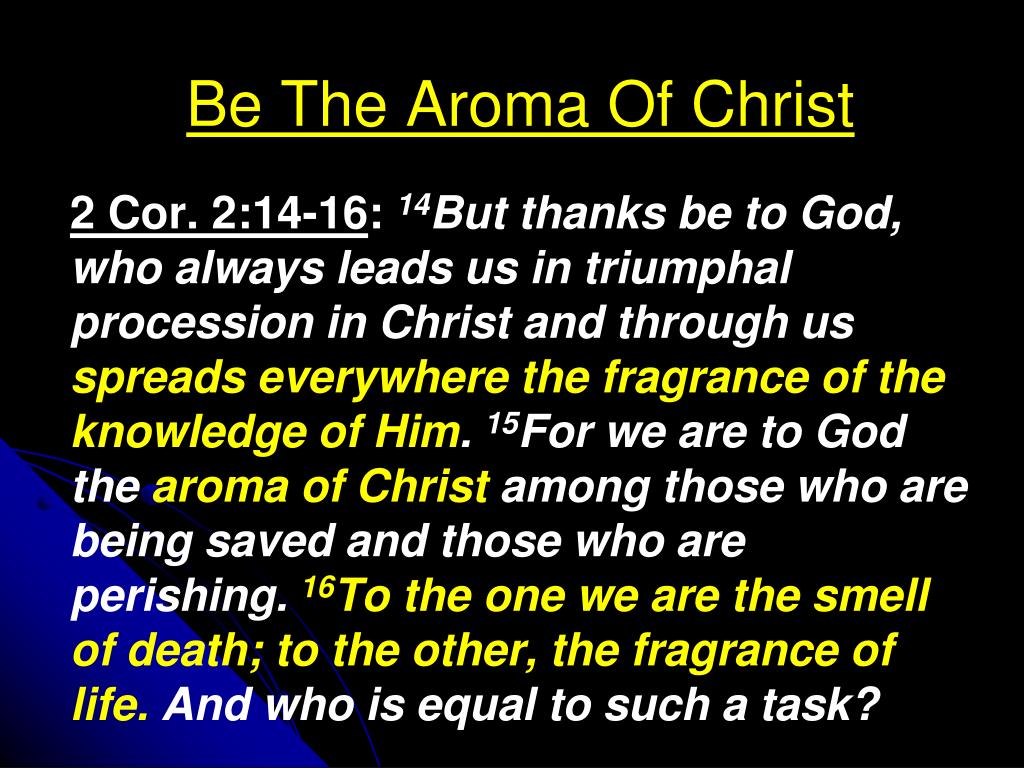 Be The Aroma Of Christ

2 Cor. 2:14-16: $^{14}$But thanks be to God, who always leads us in triumphal procession in Christ and through us spreads everywhere the fragrance of the knowledge of Him. $^{15}$For we are to God the aroma of Christ among those who are being saved and those who are perishing. $^{16}$To the one we are the smell of death; to the other, the fragrance of life. And who is equal to such a task?